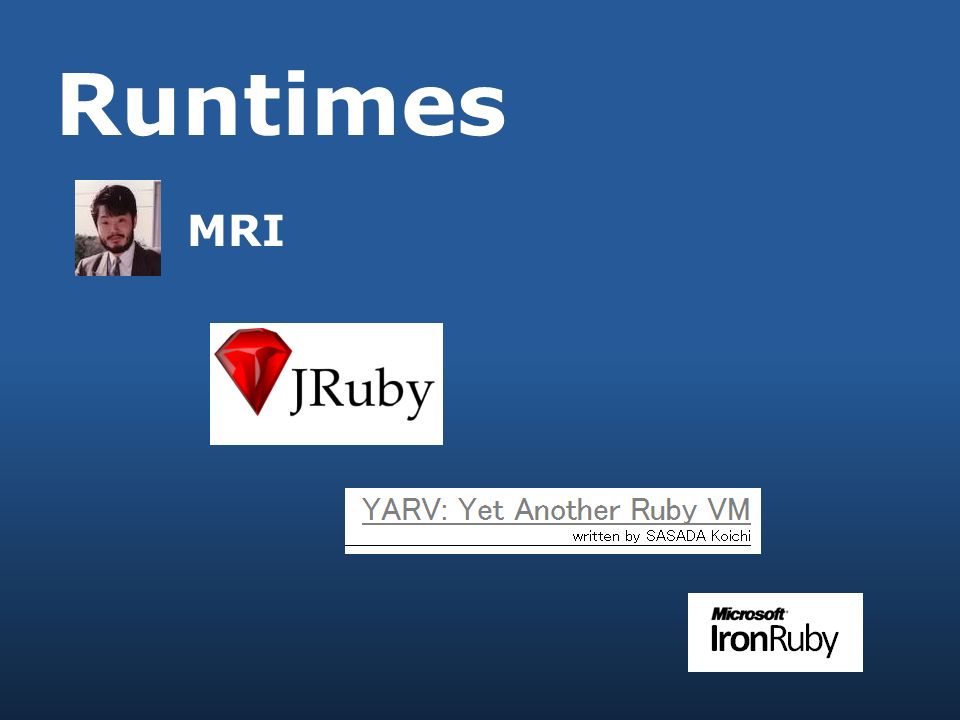 Runtimes

MRI

JRuby

YARV: Yet Another Ruby VM
written by SASADA Koichi

Microsoft
IronRuby